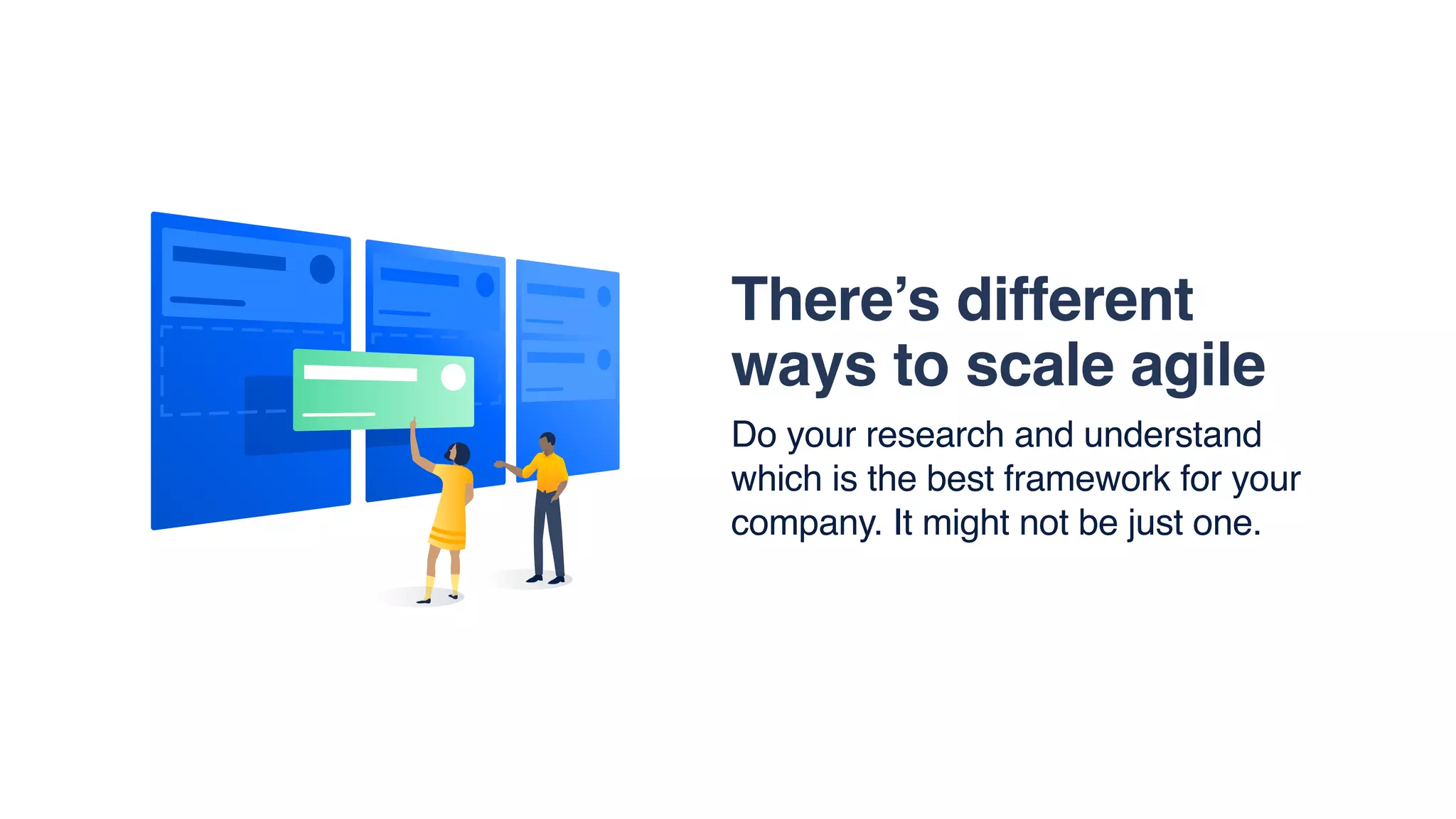 There’s different ways to scale agile

Do your research and understand which is the best framework for your company. It might not be just one.